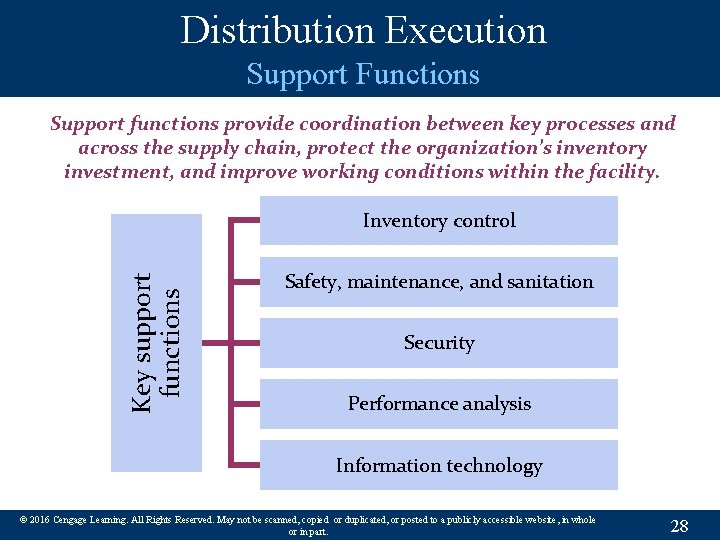 Distribution Execution
Support Functions

Support functions provide coordination between key processes and across the supply chain, protect the organization's inventory investment, and improve working conditions within the facility.

Key support functions

Inventory control

Safety, maintenance, and sanitation

Security

Performance analysis

Information technology

© 2016 Cengage Learning. All Rights Reserved. May not be scanned, copied or duplicated, or posted to a publicly accessible website, in whole or in part.

28